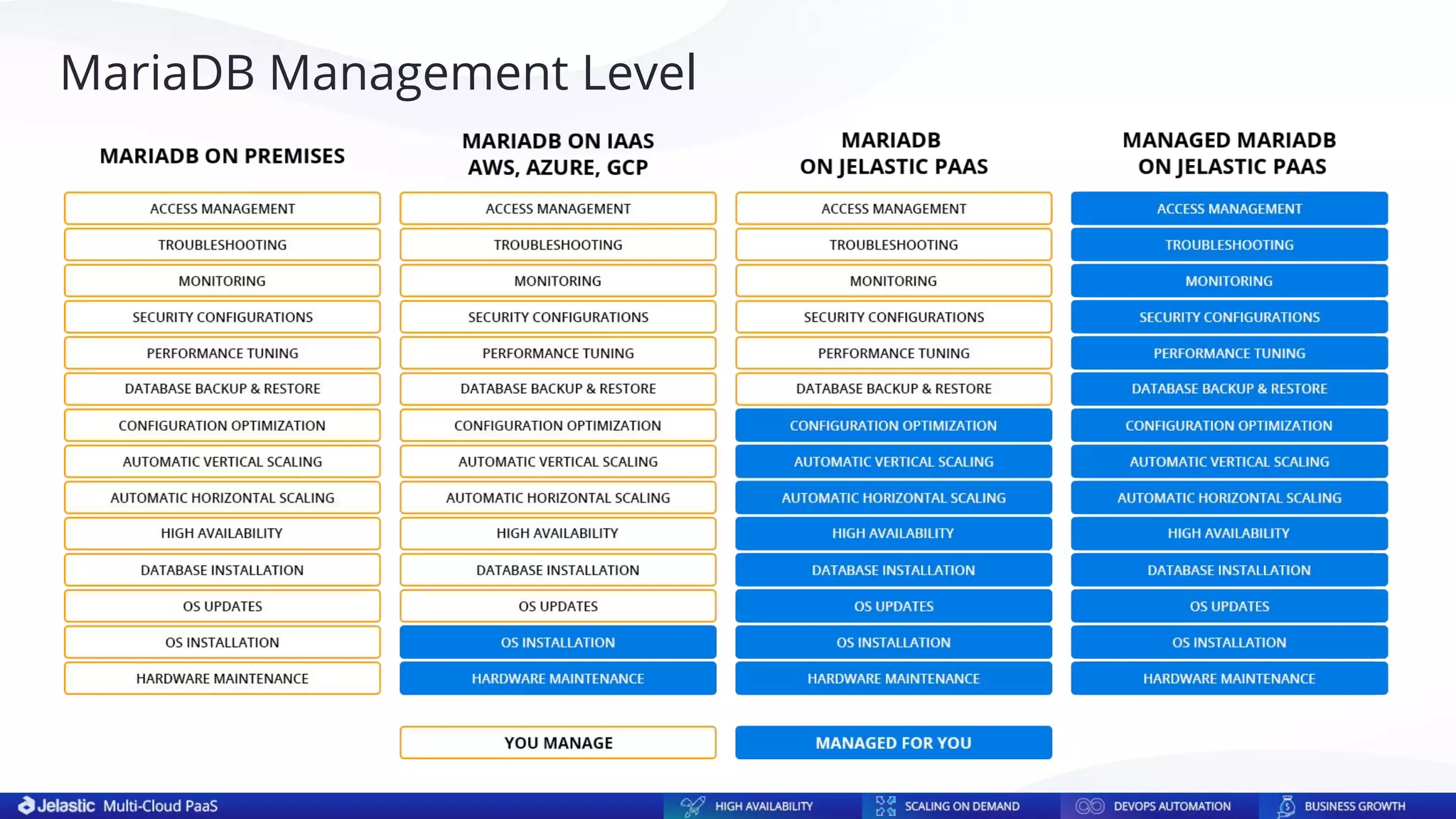 MariaDB Management Level

MARIADB ON PREMISES

ACCESS MANAGEMENT
TROUBLESHOOTING
MONITORING
SECURITY CONFIGURATIONS
PERFORMANCE TUNING
DATABASE BACKUP & RESTORE
CONFIGURATION OPTIMIZATION
AUTOMATIC VERTICAL SCALING
AUTOMATIC HORIZONTAL SCALING
HIGH AVAILABILITY
DATABASE INSTALLATION
OS UPDATES
OS INSTALLATION
HARDWARE MAINTENANCE

MARIADB ON IAAS AWS, AZURE, GCP

ACCESS MANAGEMENT
TROUBLESHOOTING
MONITORING
SECURITY CONFIGURATIONS
PERFORMANCE TUNING
DATABASE BACKUP & RESTORE
CONFIGURATION OPTIMIZATION
AUTOMATIC VERTICAL SCALING
AUTOMATIC HORIZONTAL SCALING
HIGH AVAILABILITY
DATABASE INSTALLATION
OS UPDATES
OS INSTALLATION
HARDWARE MAINTENANCE

MARIADB ON JELASTIC PAAS

ACCESS MANAGEMENT
TROUBLESHOOTING
MONITORING
SECURITY CONFIGURATIONS
PERFORMANCE TUNING
DATABASE BACKUP & RESTORE
CONFIGURATION OPTIMIZATION
AUTOMATIC VERTICAL SCALING
AUTOMATIC HORIZONTAL SCALING
HIGH AVAILABILITY
DATABASE INSTALLATION
OS UPDATES
OS INSTALLATION
HARDWARE MAINTENANCE

MANAGED MARIADB ON JELASTIC PAAS

ACCESS MANAGEMENT
TROUBLESHOOTING
MONITORING
SECURITY CONFIGURATIONS
PERFORMANCE TUNING
DATABASE BACKUP & RESTORE
CONFIGURATION OPTIMIZATION
AUTOMATIC VERTICAL SCALING
AUTOMATIC HORIZONTAL SCALING
HIGH AVAILABILITY
DATABASE INSTALLATION
OS UPDATES
OS INSTALLATION
HARDWARE MAINTENANCE

YOU MANAGE
MANAGED FOR YOU

Jelastic Multi-Cloud PaaS
HIGH AVAILABILITY
SCALING ON DEMAND
DEVOPS AUTOMATION
BUSINESS GROWTH